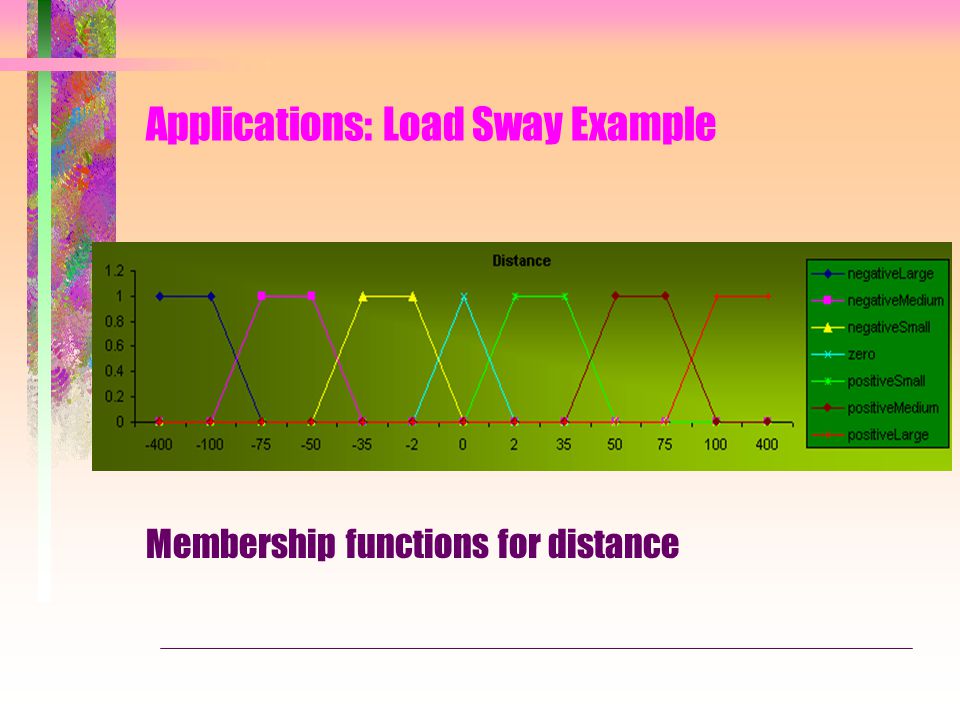 Applications: Load Sway Example

Distance

1.2
1
0.8
0.6
0.4
0.2
0

-400 -100 -75 -50 -35 -2 0 2 35 50 75 100 400

negativeLarge
negativeMedium
negativeSmall
zero
positiveSmall
positiveMedium
positiveLarge

Membership functions for distance